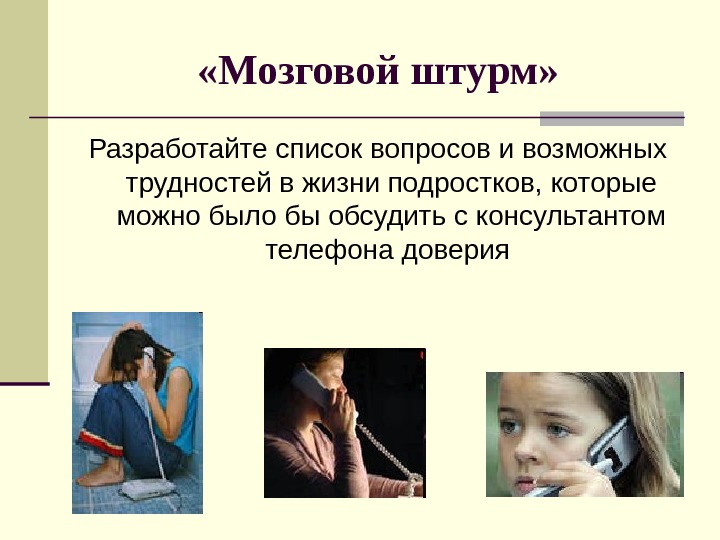 «Мозговой штурм»

Разработайте список вопросов и возможных трудностей в жизни подростков, которые можно было бы обсудить с консультантом телефона доверия